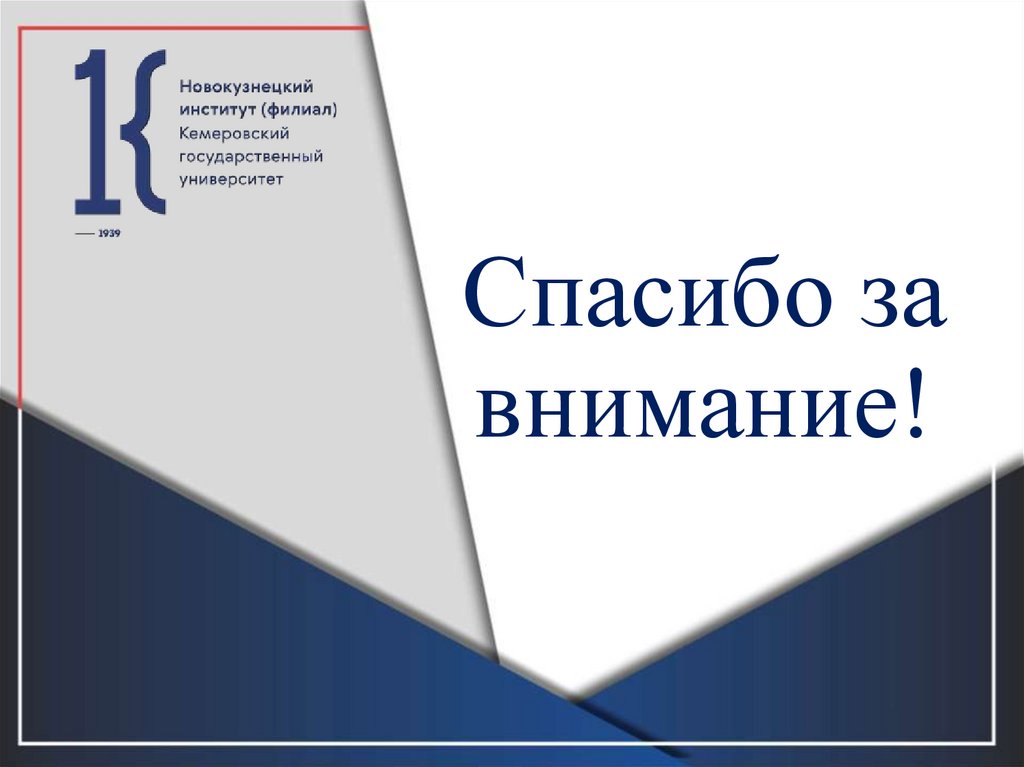 Новокузнецкий институт (филиал) Кемеровский государственный университет

1939

Спасибо за внимание!